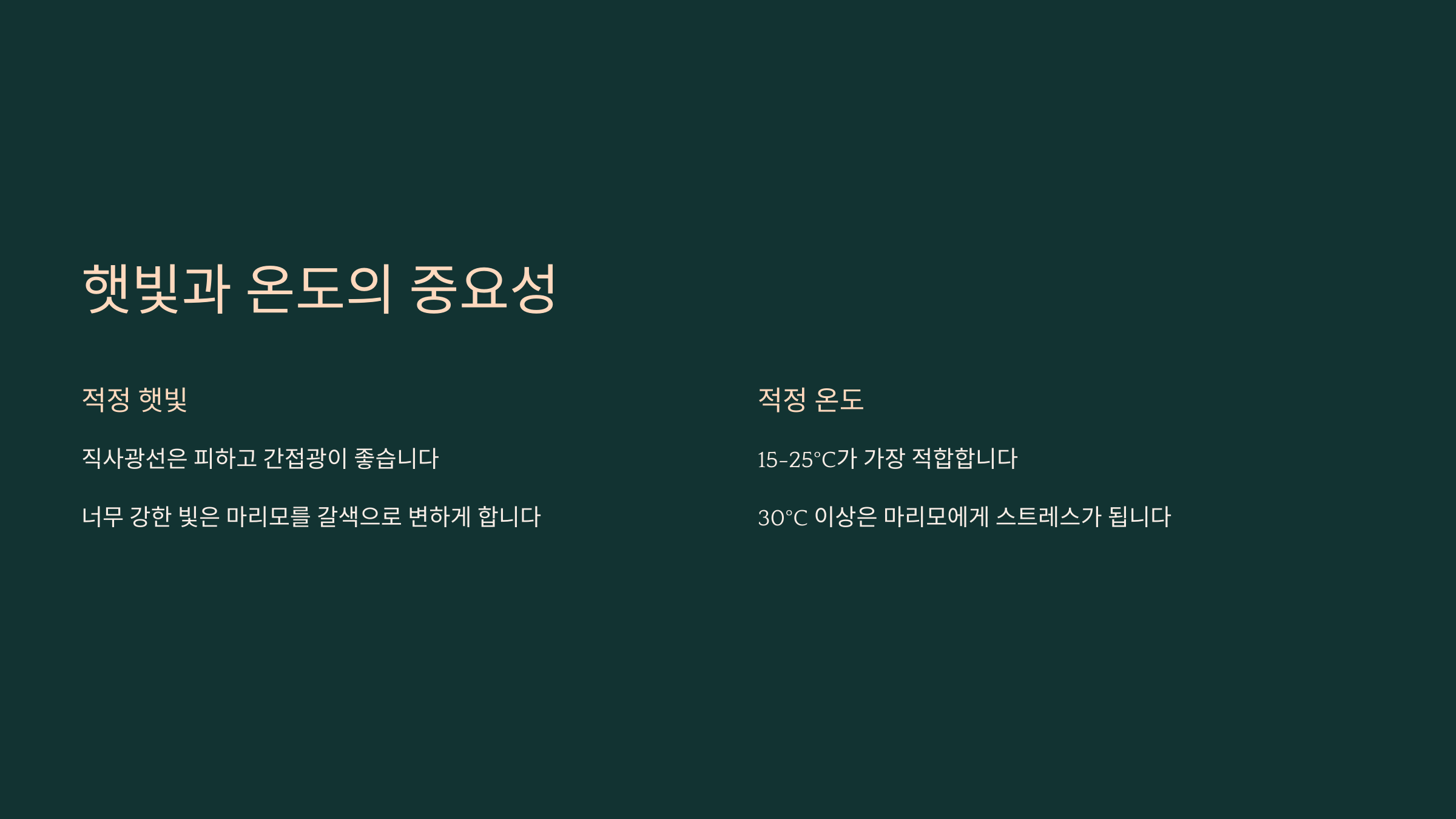 햇빛과 온도의 중요성

적정 햇빛

직사광선은 피하고 간접광이 좋습니다

너무 강한 빛은 마리모를 갈색으로 변하게 합니다

적정 온도

15-25°C가 가장 적합합니다

30°C 이상은 마리모에게 스트레스가 됩니다